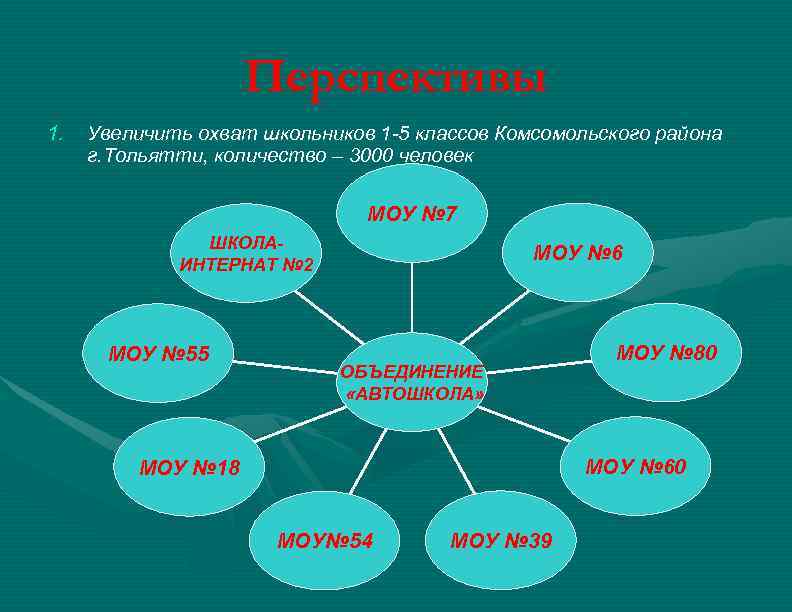 Перспективы

1. Увеличить охват школьников 1-5 классов Комсомольского района г.Тольятти, количество – 3000 человек

МОУ №7

ШКОЛА-ИНТЕРНАТ №2

МОУ №6

МОУ №55

ОБЪЕДИНЕНИЕ «АВТОШКОЛА»

МОУ №80

МОУ №18

МОУ №60

МОУ№54

МОУ №39